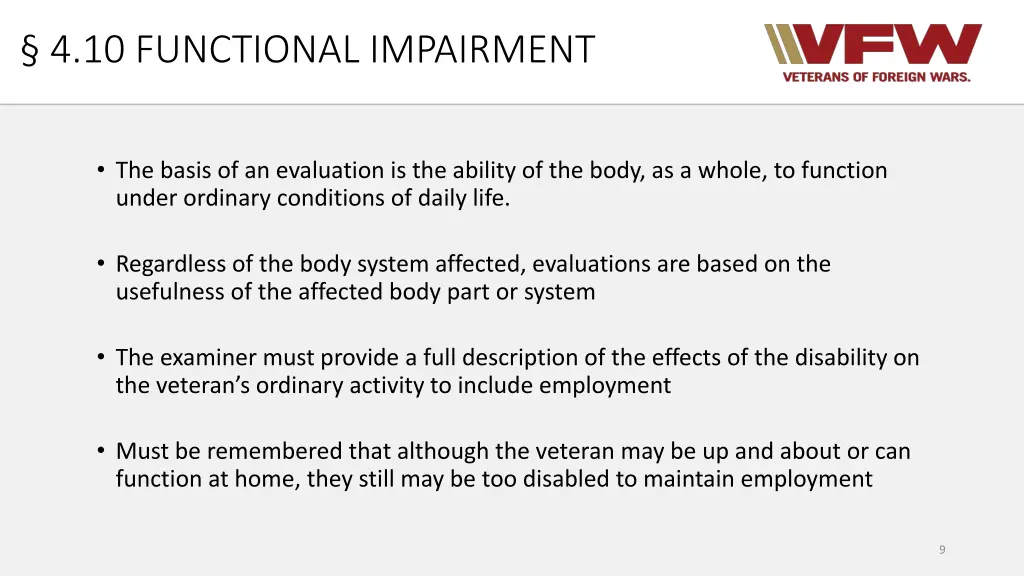 § 4.10 FUNCTIONAL IMPAIRMENT

VFW
VETERANS OF FOREIGN WARS.

• The basis of an evaluation is the ability of the body, as a whole, to function under ordinary conditions of daily life.

• Regardless of the body system affected, evaluations are based on the usefulness of the affected body part or system

• The examiner must provide a full description of the effects of the disability on the veteran's ordinary activity to include employment

• Must be remembered that although the veteran may be up and about or can function at home, they still may be too disabled to maintain employment

9